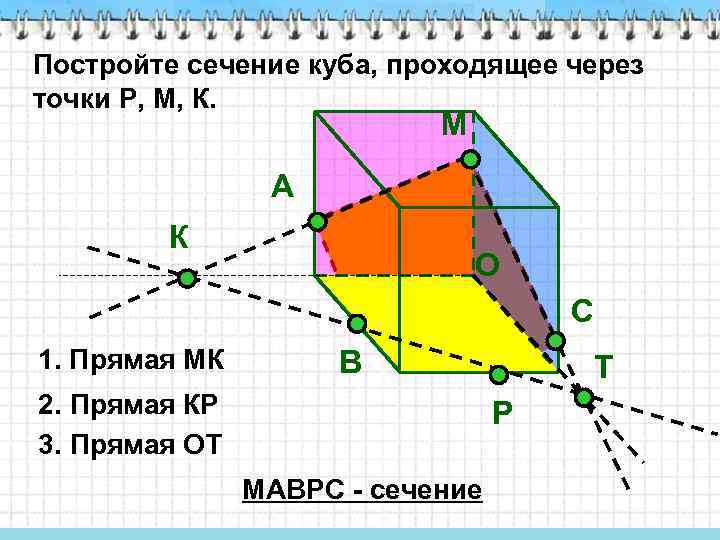 Постройте сечение куба, проходящее через точки Р, М, К.

М

А

К

О

С

В

Т

Р

1. Прямая МК

2. Прямая КР

3. Прямая ОТ

МАВРС - сечение